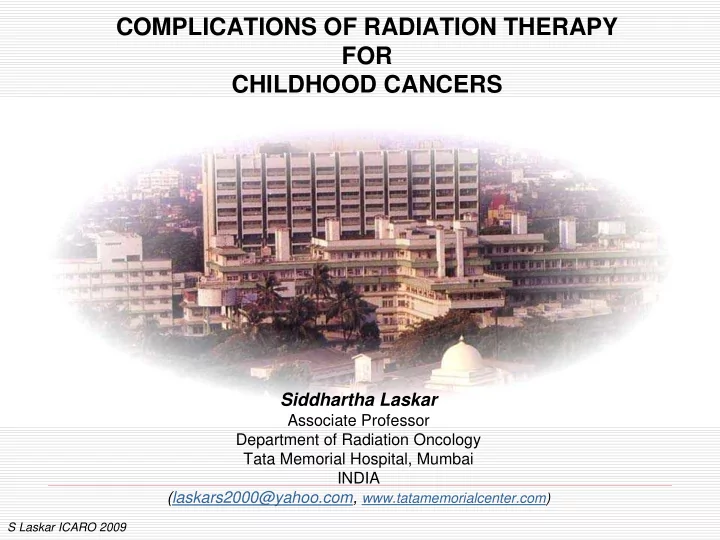 COMPLICATIONS OF RADIATION THERAPY
FOR
CHILDHOOD CANCERS

Siddhartha Laskar
Associate Professor
Department of Radiation Oncology
Tata Memorial Hospital, Mumbai
INDIA
(laskars2000@yahoo.com, www.tatamemorialcenter.com)

S Laskar ICARO 2009